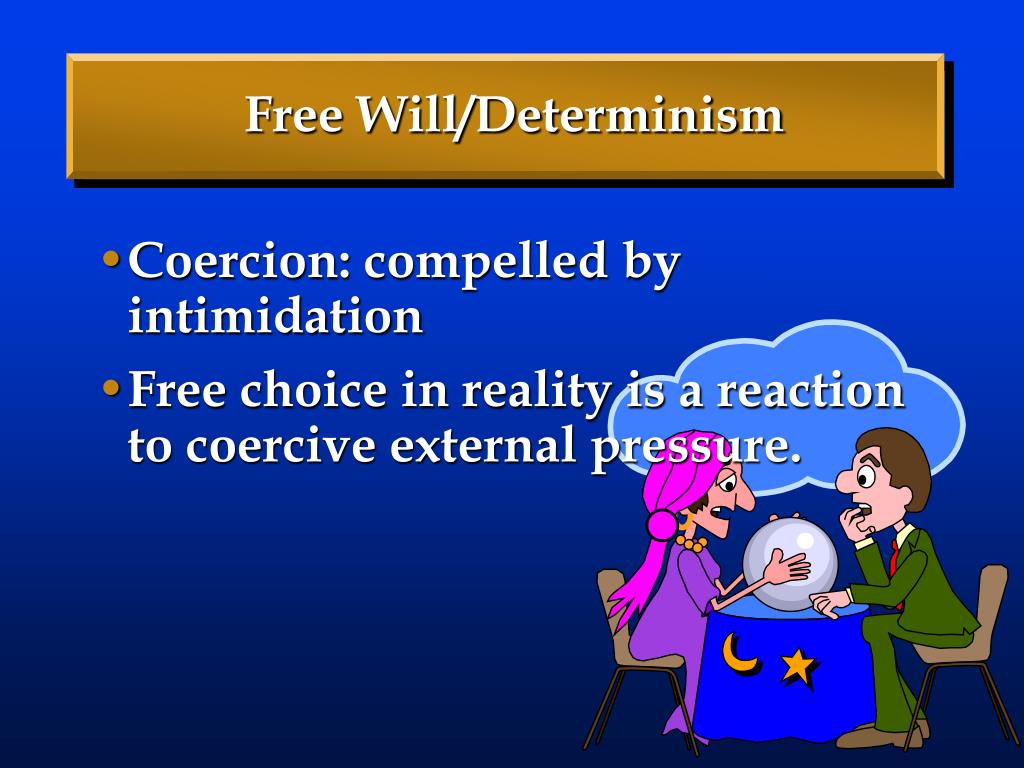 Free Will/Determinism

• Coercion: compelled by intimidation
• Free choice in reality is a reaction to coercive external pressure.